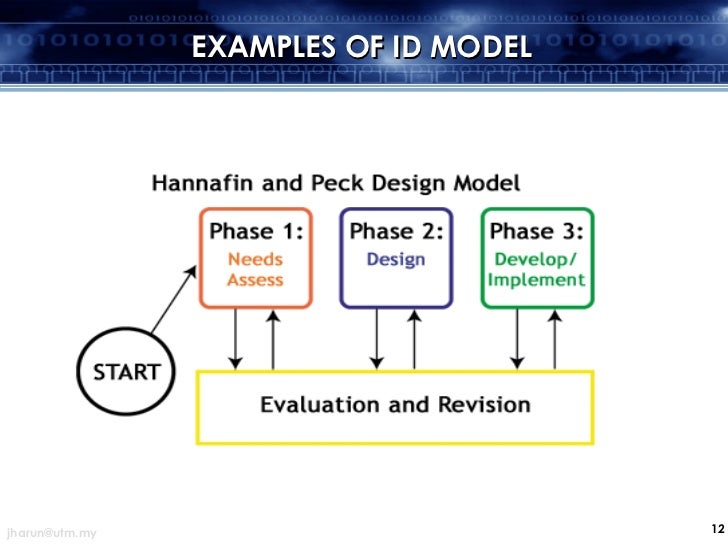 EXAMPLES OF ID MODEL

Hannafin and Peck Design Model

Phase 1: Needs Assess

Phase 2: Design

Phase 3: Develop/ Implement

START

Evaluation and Revision

jharun@utm.my

12